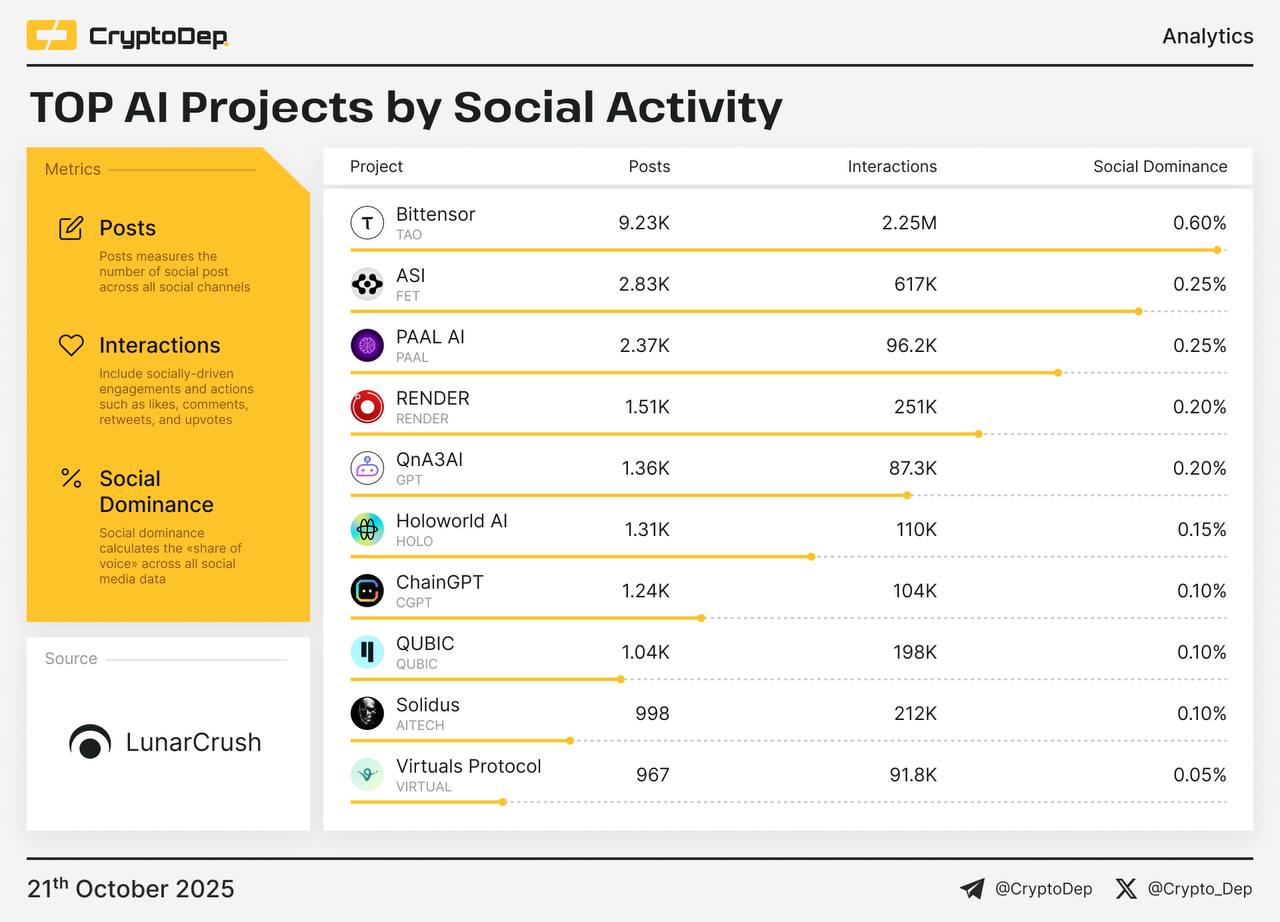 CryptoDep

Analytics

TOP AI Projects by Social Activity

Metrics

Posts
Posts measures the number of social post across all social channels

Interactions
Include socially-driven engagements and actions such as likes, comments, retweets, and upvotes

Social Dominance
Social dominance calculates the «share of voice» across all social media data

Source

LunarCrush

| Project | Posts | Interactions | Social Dominance |
|---|---|---|---|
| Bittensor TAO | 9.23K | 2.25M | 0.60% |
| ASI FET | 2.83K | 617K | 0.25% |
| PAAL AI PAAL | 2.37K | 96.2K | 0.25% |
| RENDER RENDER | 1.51K | 251K | 0.20% |
| QnA3AI GPT | 1.36K | 87.3K | 0.20% |
| Holoworld AI HOLO | 1.31K | 110K | 0.15% |
| ChainGPT CGPT | 1.24K | 104K | 0.10% |
| QUBIC QUBIC | 1.04K | 198K | 0.10% |
| Solidus AITECH | 998 | 212K | 0.10% |
| Virtuals Protocol VIRTUAL | 967 | 91.8K | 0.05% |

21$^{th}$ October 2025

@CryptoDep @Crypto_Dep